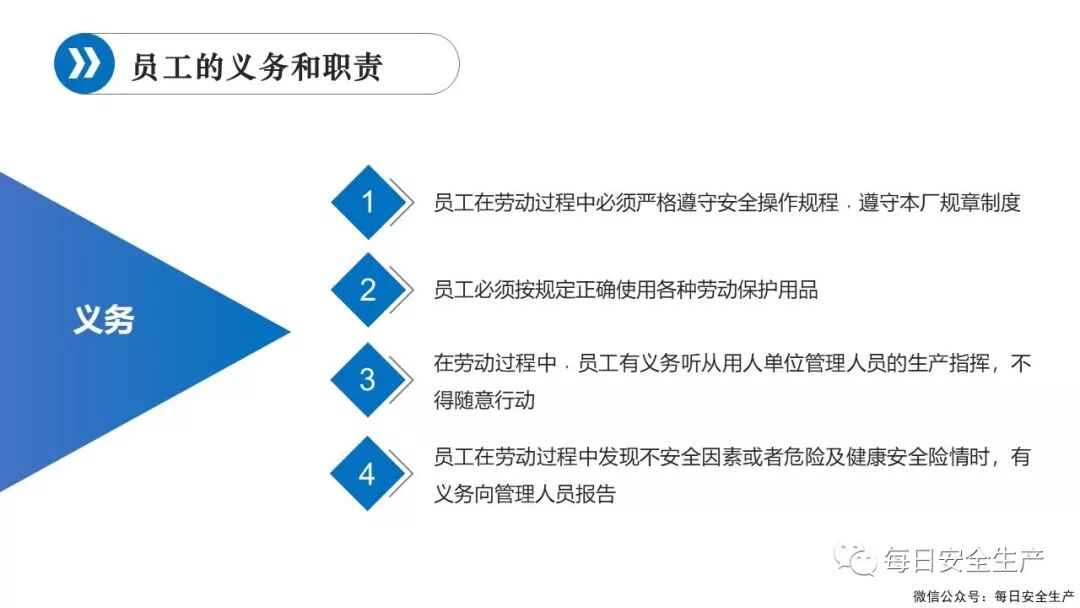 员工的义务和职责

义务

1
员工在劳动过程中必须严格遵守安全操作规程，遵守本厂规章制度

2
员工必须按规定正确使用各种劳动保护用品

3
在劳动过程中，员工有义务听从用人单位管理人员的生产指挥，不得随意行动

4
员工在劳动过程中发现不安全因素或者危险及健康安全险情时，有义务向管理人员报告

每日安全生产
微信公众号：每日安全生产